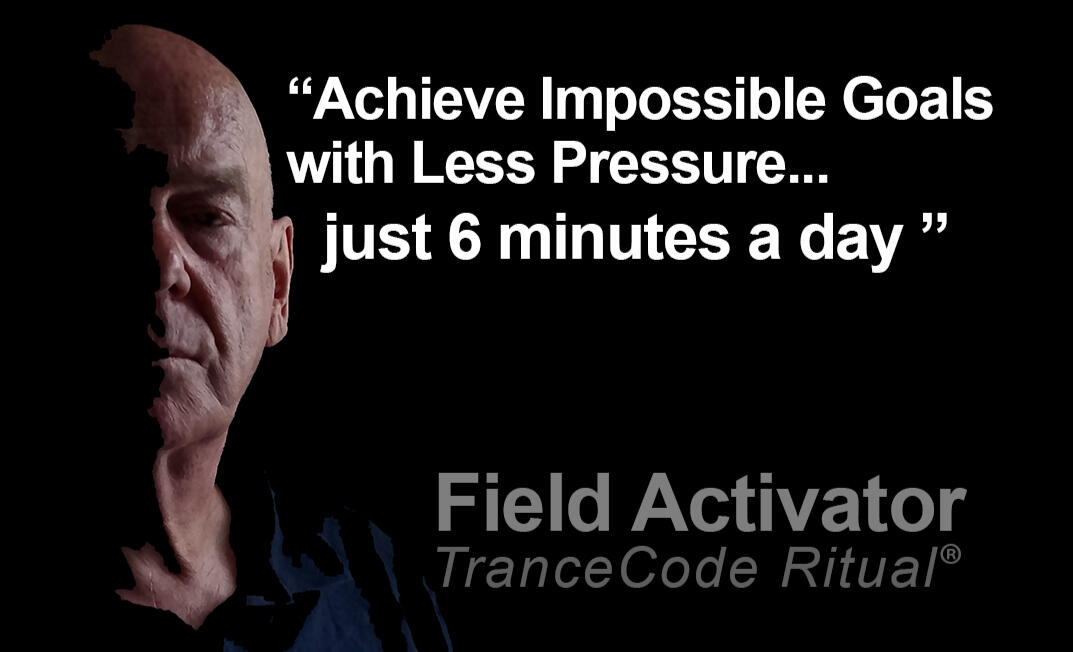 “Achieve Impossible Goals with Less Pressure...
just 6 minutes a day ”

Field Activator
TranceCode Ritual®